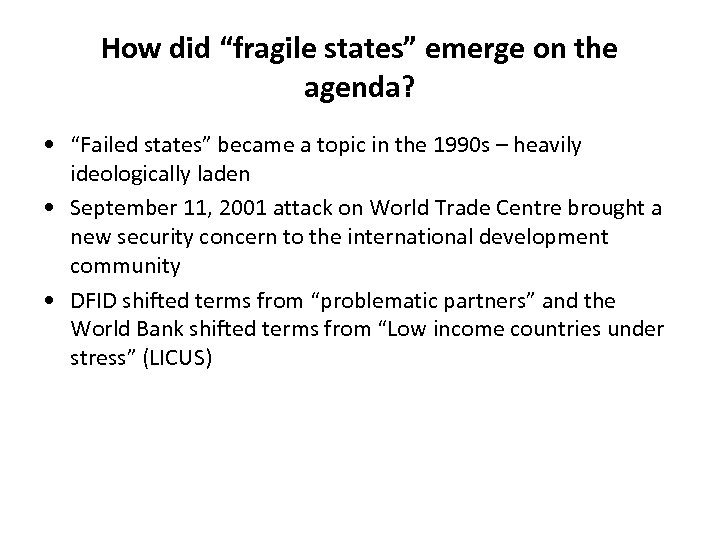 How did “fragile states” emerge on the agenda?

• “Failed states” became a topic in the 1990s – heavily ideologically laden

• September 11, 2001 attack on World Trade Centre brought a new security concern to the international development community

• DFID shifted terms from “problematic partners” and the World Bank shifted terms from “Low income countries under stress” (LICUS)